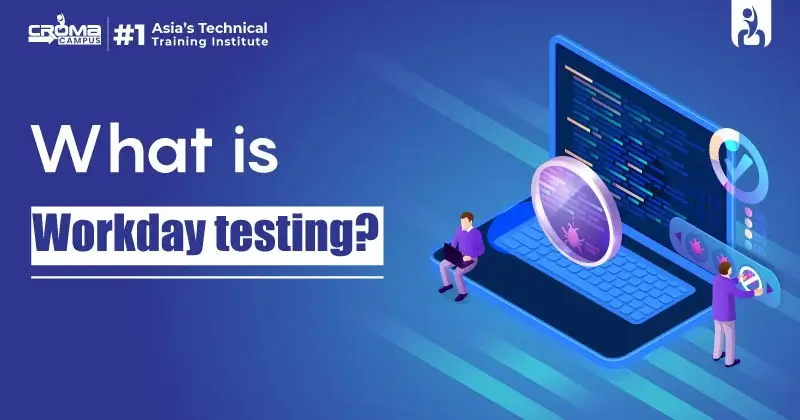 CROMA CAMPUS #1 Asia's Technical Training Institute

What is

Workday testing?